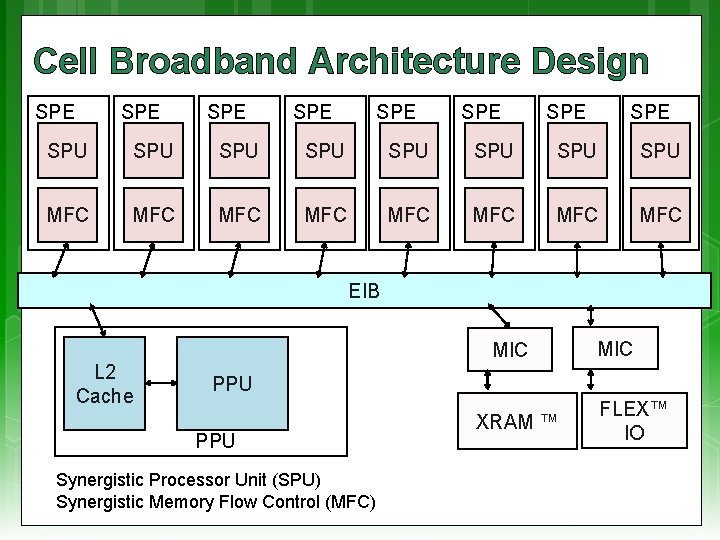 Cell Broadband Architecture Design

SPE
SPU
MFC

SPE
SPU
MFC

SPE
SPU
MFC

SPE
SPU
MFC

SPE
SPU
MFC

SPE
SPU
MFC

SPE
SPU
MFC

SPE
SPU
MFC

EIB

L2 Cache

PPU

PPU

MIC

MIC

XRAM ™

FLEX™ IO

Synergistic Processor Unit (SPU)
Synergistic Memory Flow Control (MFC)